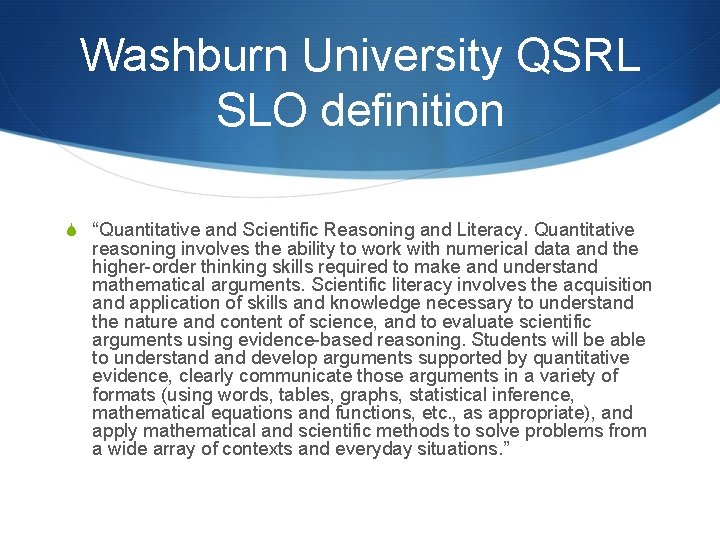 Washburn University QSRL SLO definition

“Quantitative and Scientific Reasoning and Literacy. Quantitative reasoning involves the ability to work with numerical data and the higher-order thinking skills required to make and understand mathematical arguments. Scientific literacy involves the acquisition and application of skills and knowledge necessary to understand the nature and content of science, and to evaluate scientific arguments using evidence-based reasoning. Students will be able to understand and develop arguments supported by quantitative evidence, clearly communicate those arguments in a variety of formats (using words, tables, graphs, statistical inference, mathematical equations and functions, etc., as appropriate), and apply mathematical and scientific methods to solve problems from a wide array of contexts and everyday situations.”